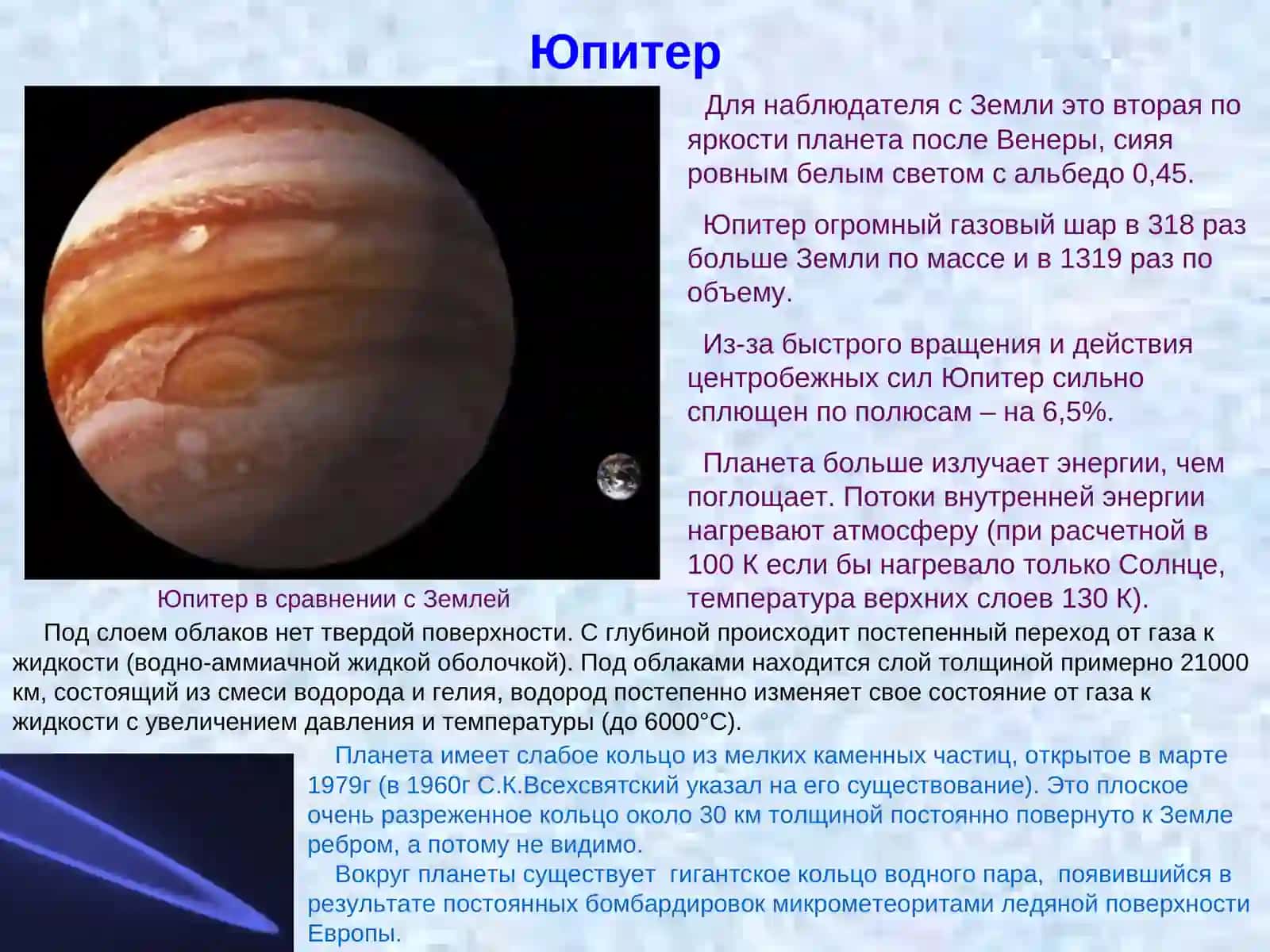 Юпитер

Для наблюдателя с Земли это вторая по яркости планета после Венеры, сияя ровным белым светом с альбедо 0,45.

Юпитер огромный газовый шар в 318 раз больше Земли по массе и в 1319 раз по объему.

Из-за быстрого вращения и действия центробежных сил Юпитер сильно сплющен по полюсам – на 6,5%.

Планета больше излучает энергии, чем поглощает. Потоки внутренней энергии нагревают атмосферу (при расчетной в 100 К если бы нагревало только Солнце, температура верхних слоев 130 К).

Юпитер в сравнении с Землей

Под слоем облаков нет твердой поверхности. С глубиной происходит постепенный переход от газа к жидкости (водно-аммиачной жидкой оболочкой). Под облаками находится слой толщиной примерно 21000 км, состоящий из смеси водорода и гелия, водород постепенно изменяет свое состояние от газа к жидкости с увеличением давления и температуры (до 6000°С).

Планета имеет слабое кольцо из мелких каменных частиц, открытое в марте 1979г (в 1960г С.К.Всехсвятский указал на его существование). Это плоское очень разреженное кольцо около 30 км толщиной постоянно повернуто к Земле ребром, а потому не видимо.

Вокруг планеты существует гигантское кольцо водного пара, появившийся в результате постоянных бомбардировок микрометеоритами ледяной поверхности Европы.